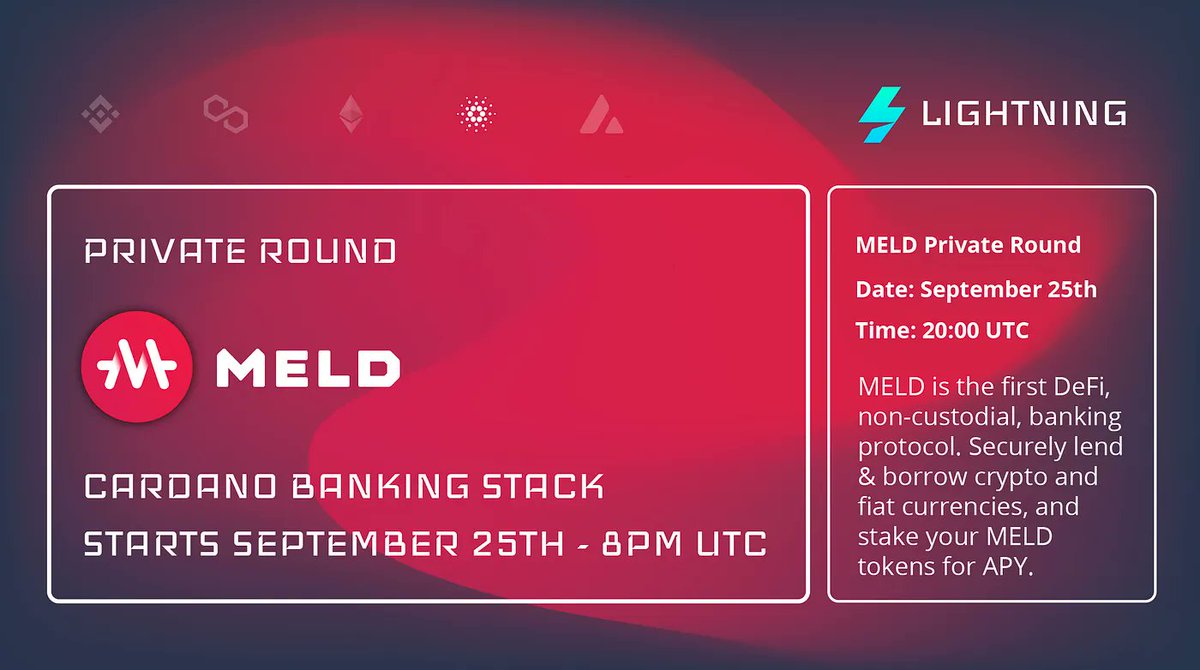 LIGHTNING

PRIVATE ROUND

MELD

CARDANO BANKING STACK

STARTS SEPTEMBER 25TH - 8PM UTC

MELD Private Round

Date: September 25th

Time: 20:00 UTC

MELD is the first DeFi, non-custodial, banking protocol. Securely lend & borrow crypto and fiat currencies, and stake your MELD tokens for APY.